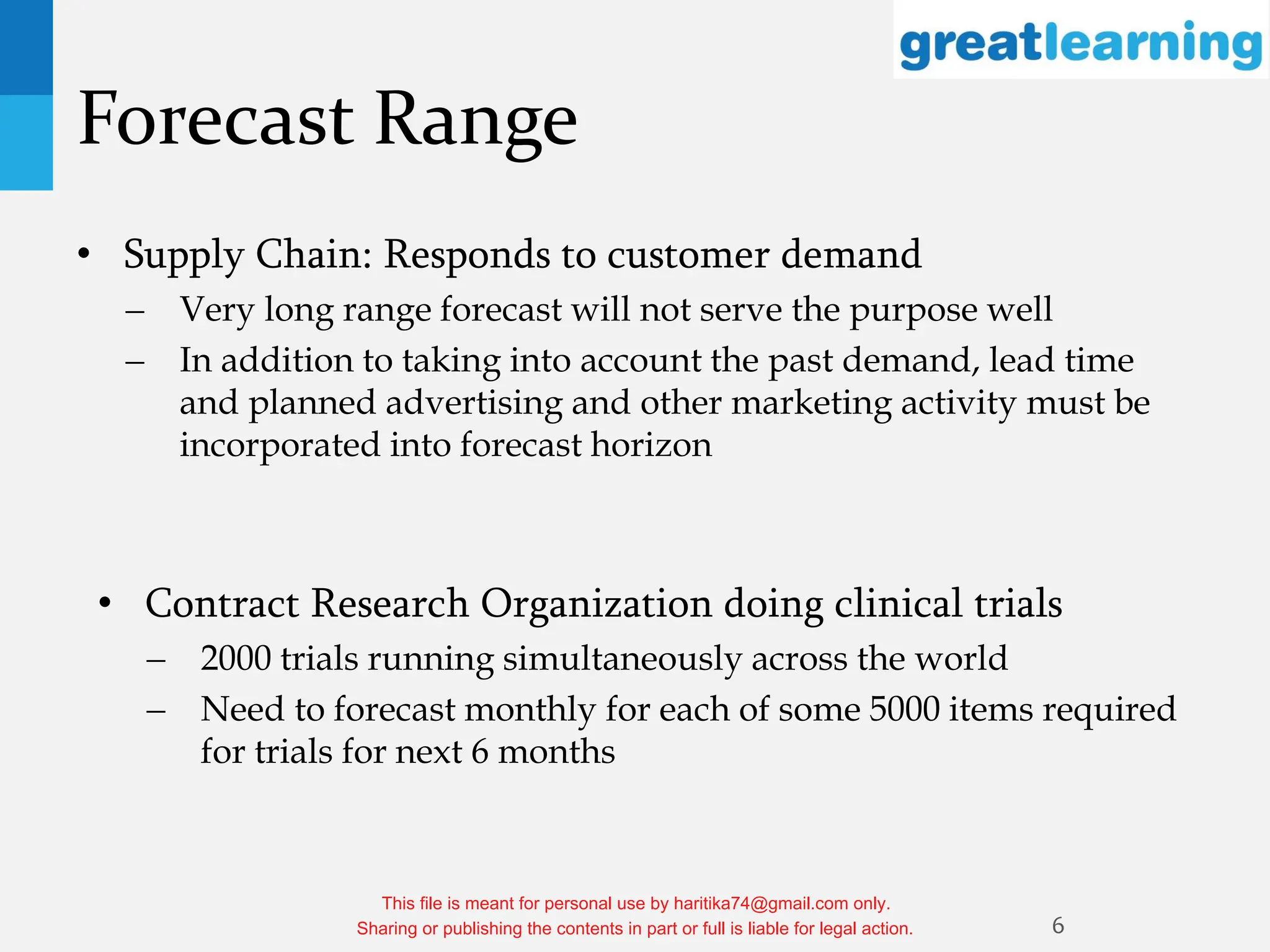 greatlearning

Forecast Range

• Supply Chain: Responds to customer demand
– Very long range forecast will not serve the purpose well
– In addition to taking into account the past demand, lead time and planned advertising and other marketing activity must be incorporated into forecast horizon

• Contract Research Organization doing clinical trials
– 2000 trials running simultaneously across the world
– Need to forecast monthly for each of some 5000 items required for trials for next 6 months

This file is meant for personal use by haritika74@gmail.com only.
Sharing or publishing the contents in part or full is liable for legal action.

6